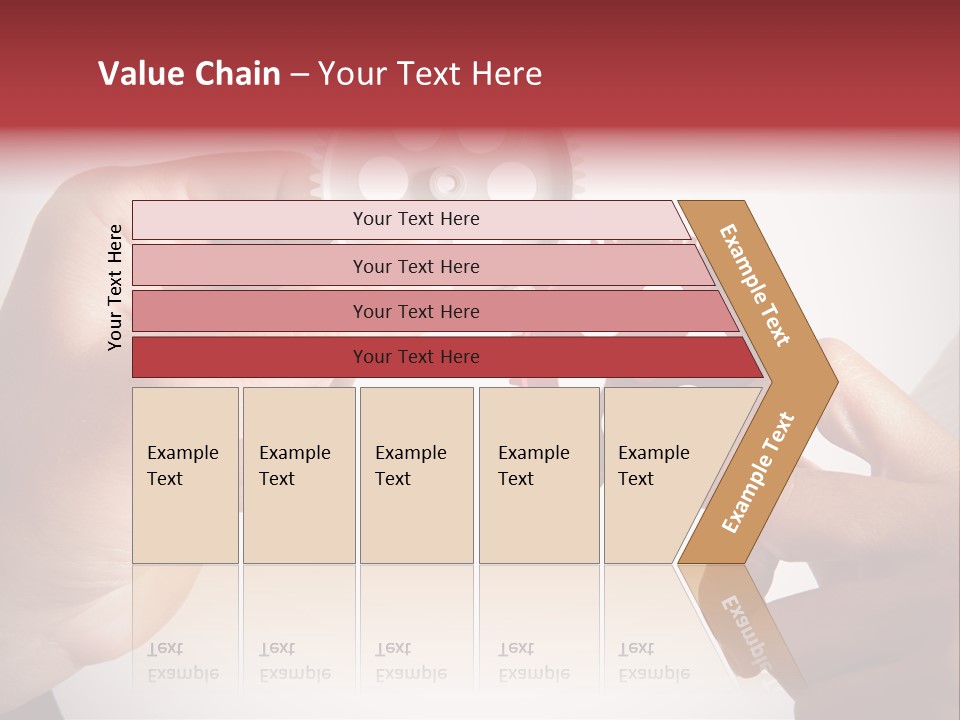 Value Chain – Your Text Here

Your Text Here

Your Text Here

Your Text Here

Your Text Here

Your Text Here

Example Text

Example Text

Example Text

Example Text

Example Text

Example Text

Example Text